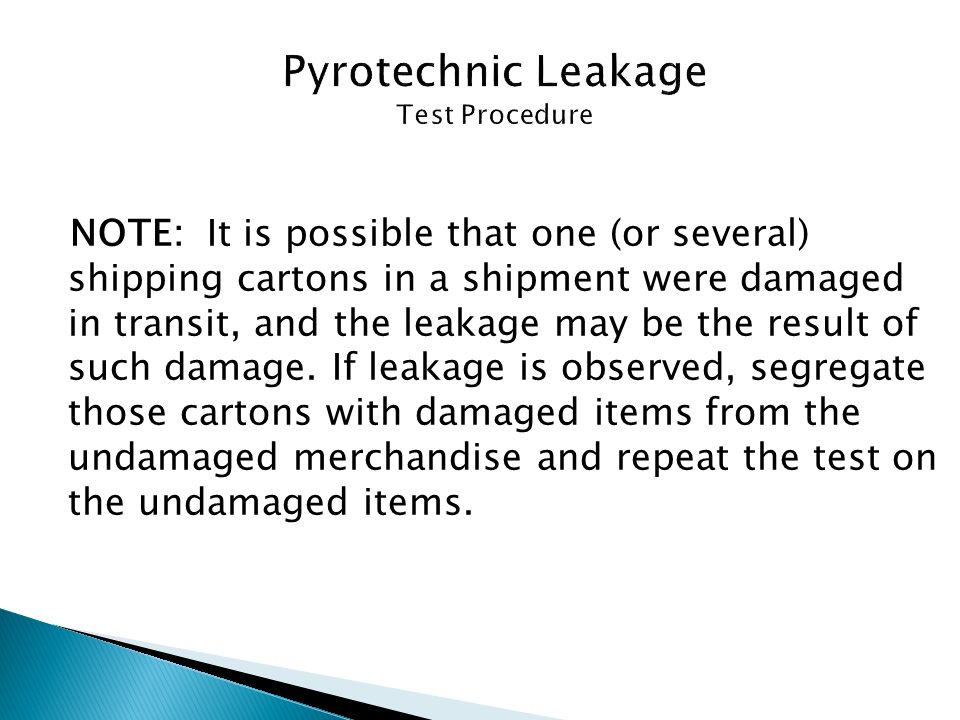 Pyrotechnic Leakage
Test Procedure

NOTE: It is possible that one (or several) shipping cartons in a shipment were damaged in transit, and the leakage may be the result of such damage. If leakage is observed, segregate those cartons with damaged items from the undamaged merchandise and repeat the test on the undamaged items.